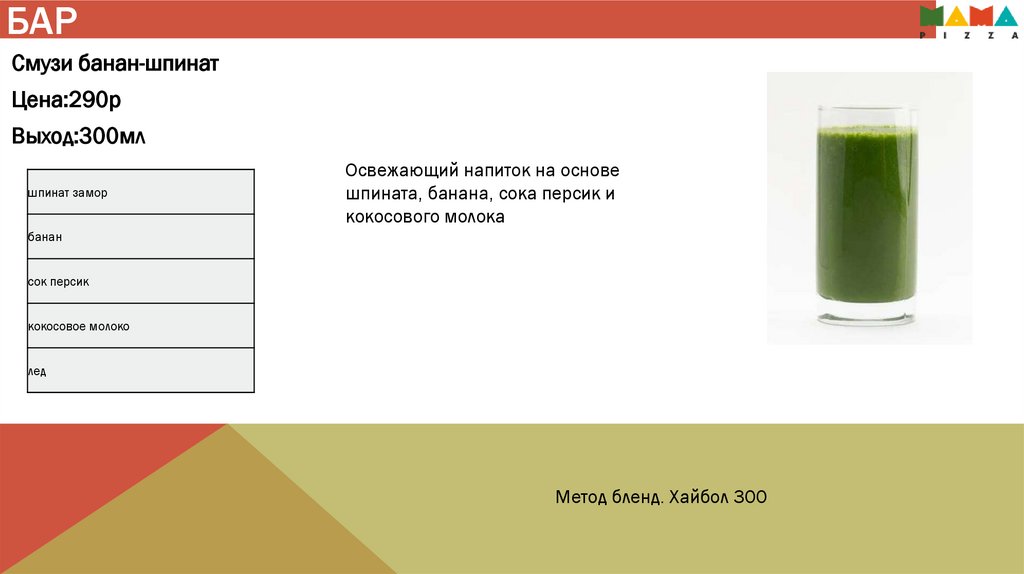 БАР

MAMA
PIZZA

Смузи банан-шпинат

Цена:290р

Выход:300мл

| шпинат замор |
|---|
| банан |
| сок персик |
| кокосовое молоко |
| лед |

Освежающий напиток на основе шпината, банана, сока персик и кокосового молока

Метод бленд. Хайбол 300